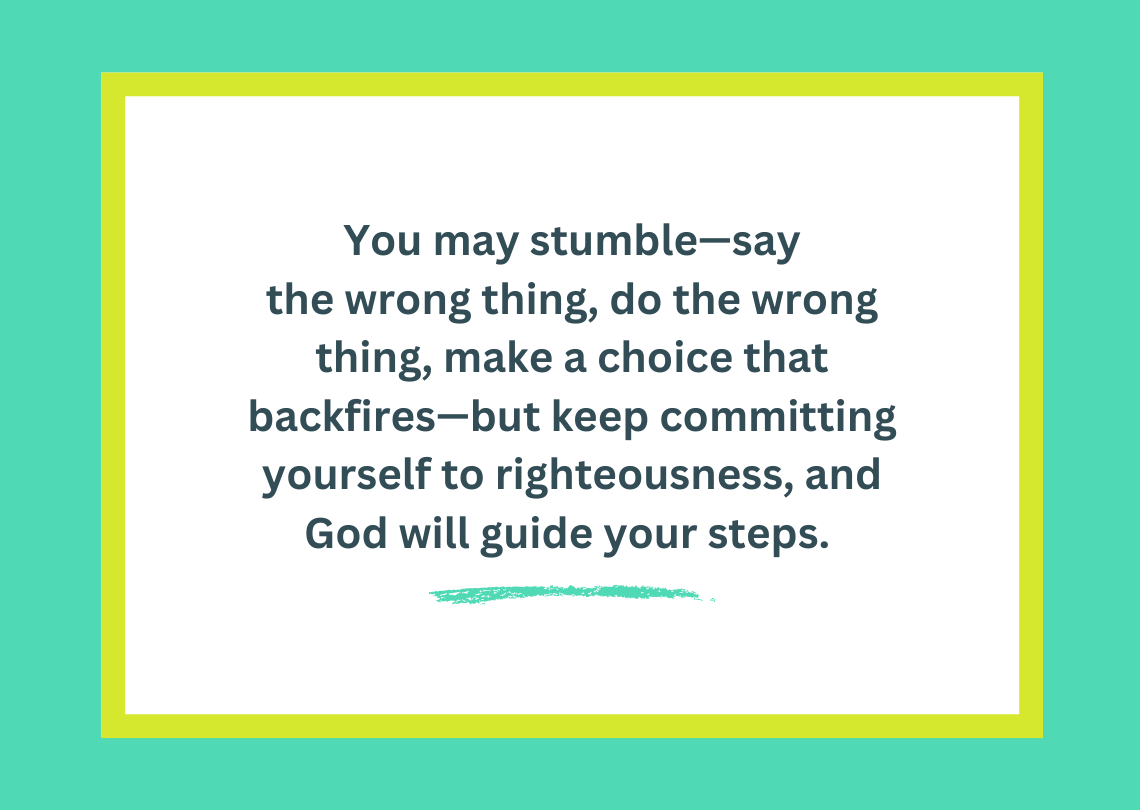 You may stumble—say the wrong thing, do the wrong thing, make a choice that backfires—but keep committing yourself to righteousness, and God will guide your steps.